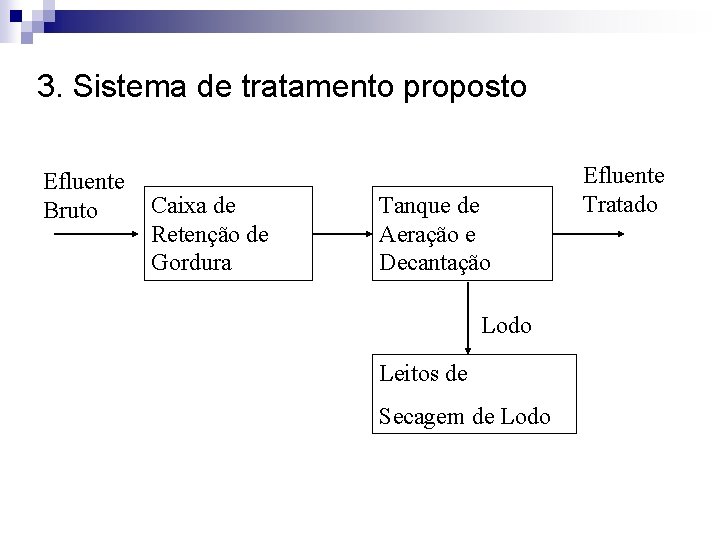 3. Sistema de tratamento proposto

Efluente Bruto

Caixa de Retenção de Gordura

Tanque de Aeração e Decantação

Efluente Tratado

Lodo

Leitos de

Secagem de Lodo